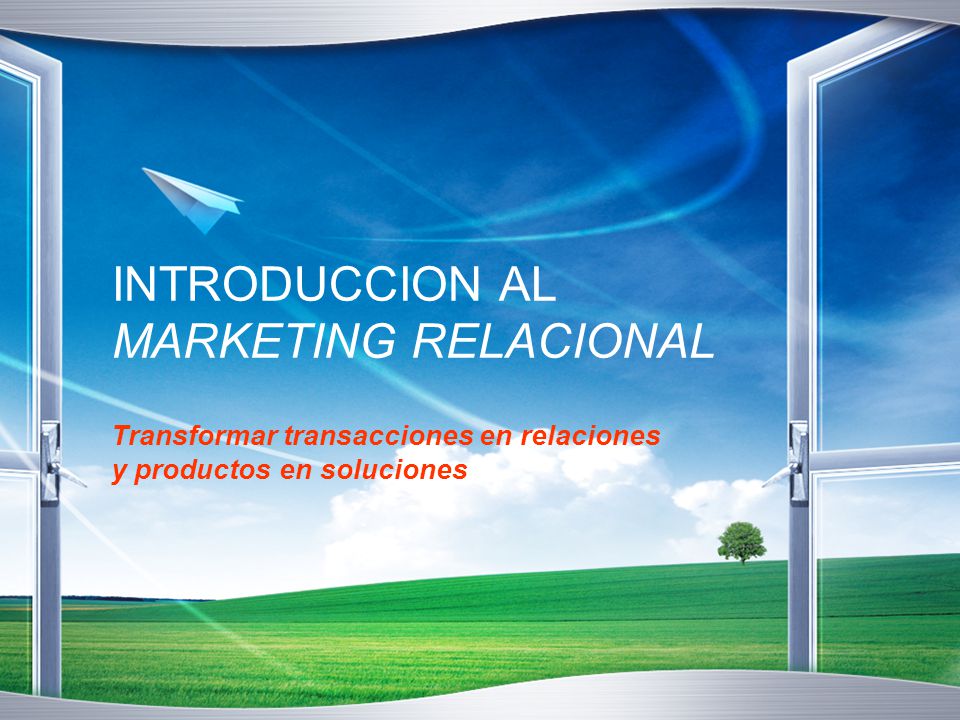 INTRODUCCION AL
MARKETING RELACIONAL

Transformar transacciones en relaciones
y productos en soluciones